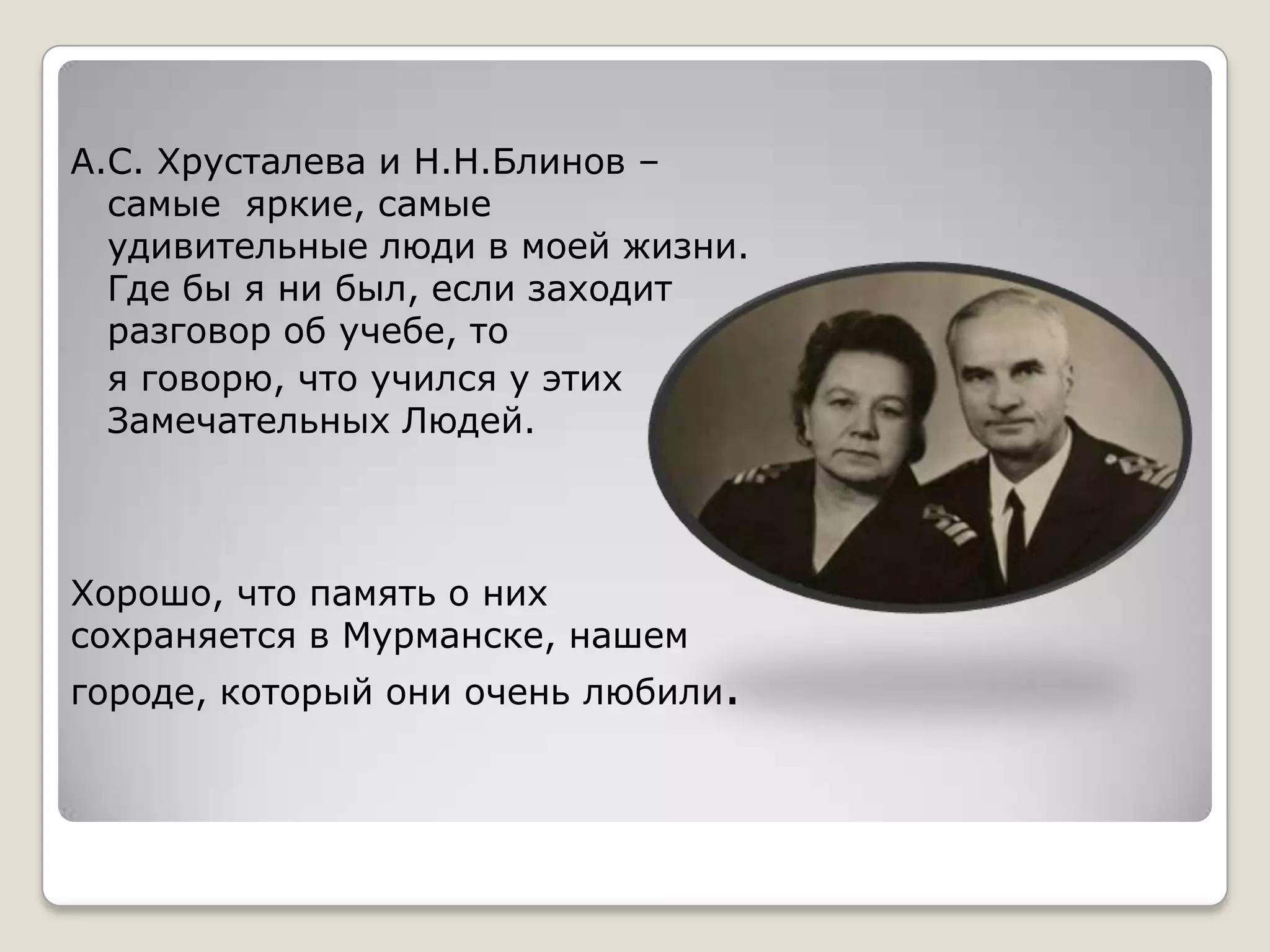 А.С. Хрусталева и Н.Н.Блинов – самые яркие, самые удивительные люди в моей жизни. Где бы я ни был, если заходит разговор об учебе, то

я говорю, что учился у этих Замечательных Людей.

Хорошо, что память о них сохраняется в Мурманске, нашем

городе, который они очень любили.